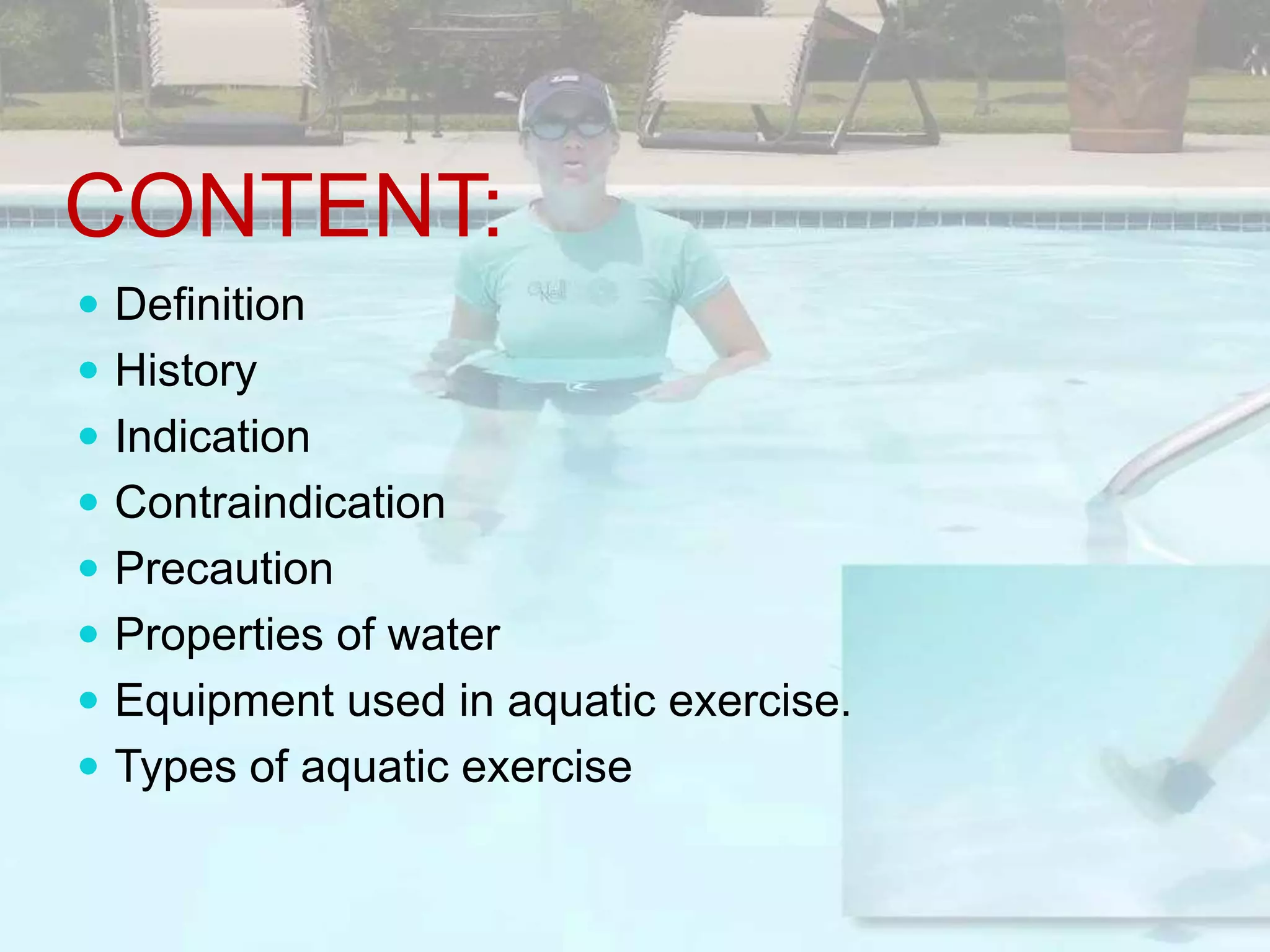 CONTENT:

- Definition
- History
- Indication
- Contraindication
- Precaution
- Properties of water
- Equipment used in aquatic exercise.
- Types of aquatic exercise